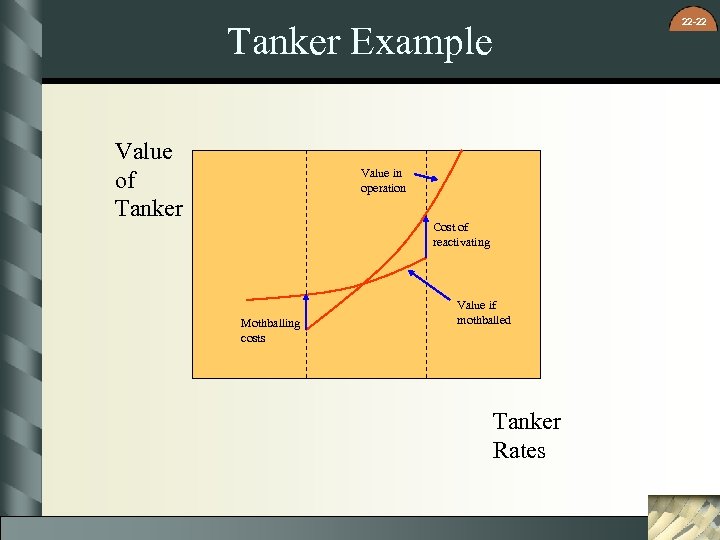 22-22

Tanker Example

Value of Tanker

Value in operation

Cost of reactivating

Value if mothballed

Mothballing costs

Tanker Rates